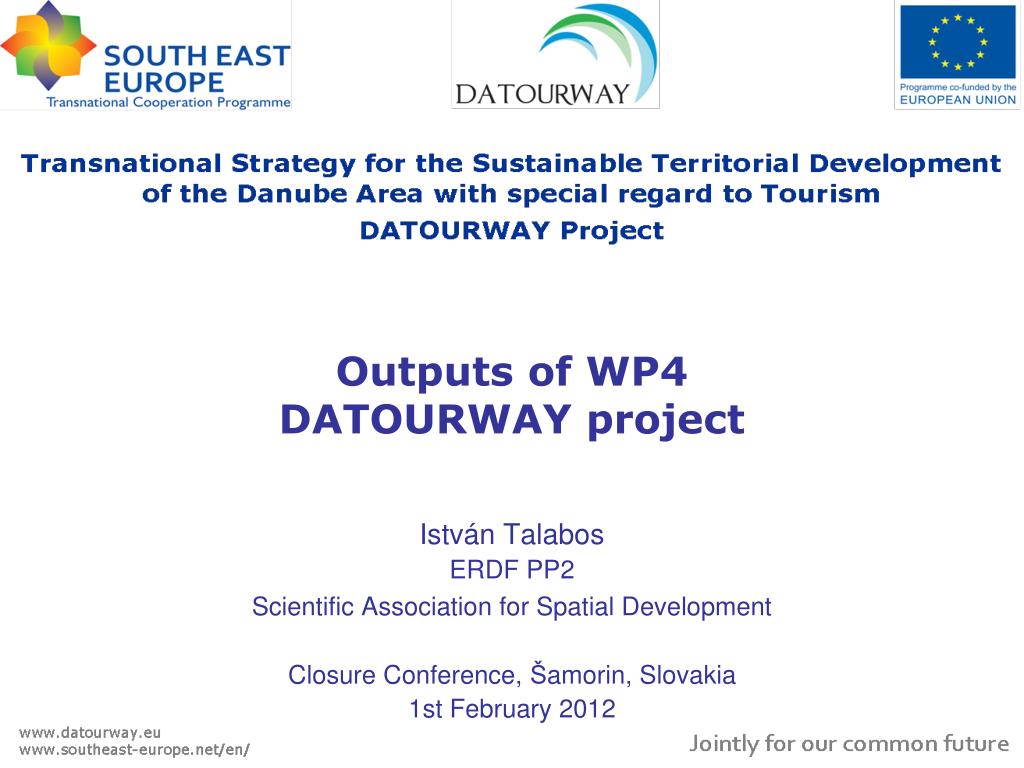 SOUTH EAST EUROPE
Transnational Cooperation Programme

DATOURWAY

Programme co-funded by the EUROPEAN UNION

Transnational Strategy for the Sustainable Territorial Development of the Danube Area with special regard to Tourism
DATOURWAY Project

Outputs of WP4
DATOURWAY project

István Talabos
ERDF PP2
Scientific Association for Spatial Development

Closure Conference, Šamorin, Slovakia
1st February 2012

www.datourway.eu
www.southeast-europe.net/en/

Jointly for our common future